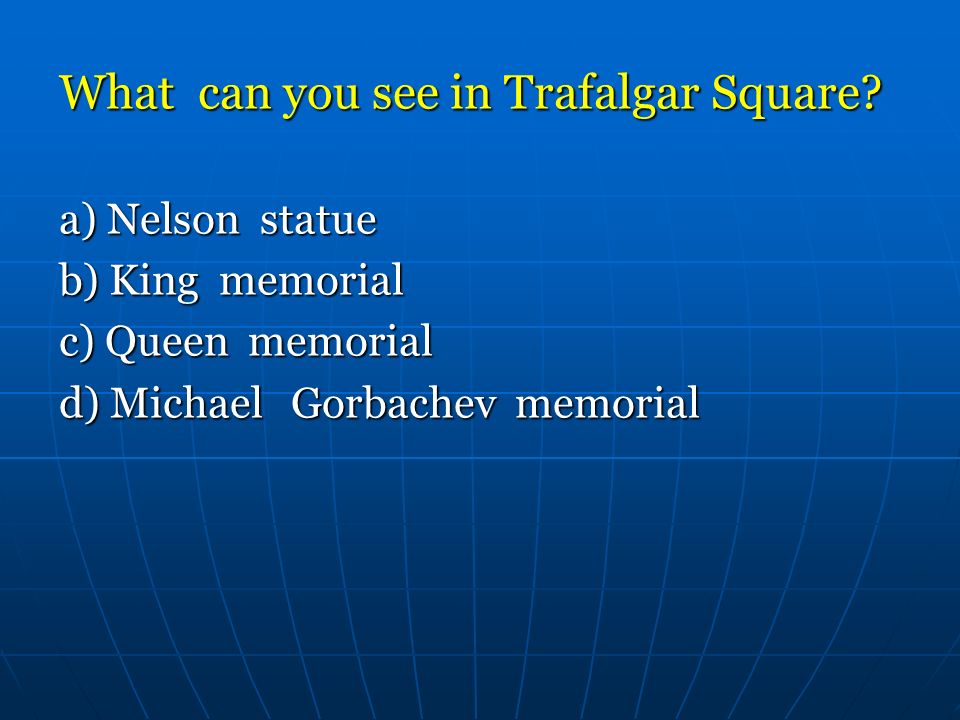 What can you see in Trafalgar Square?

a) Nelson statue
b) King memorial
c) Queen memorial
d) Michael Gorbachev memorial